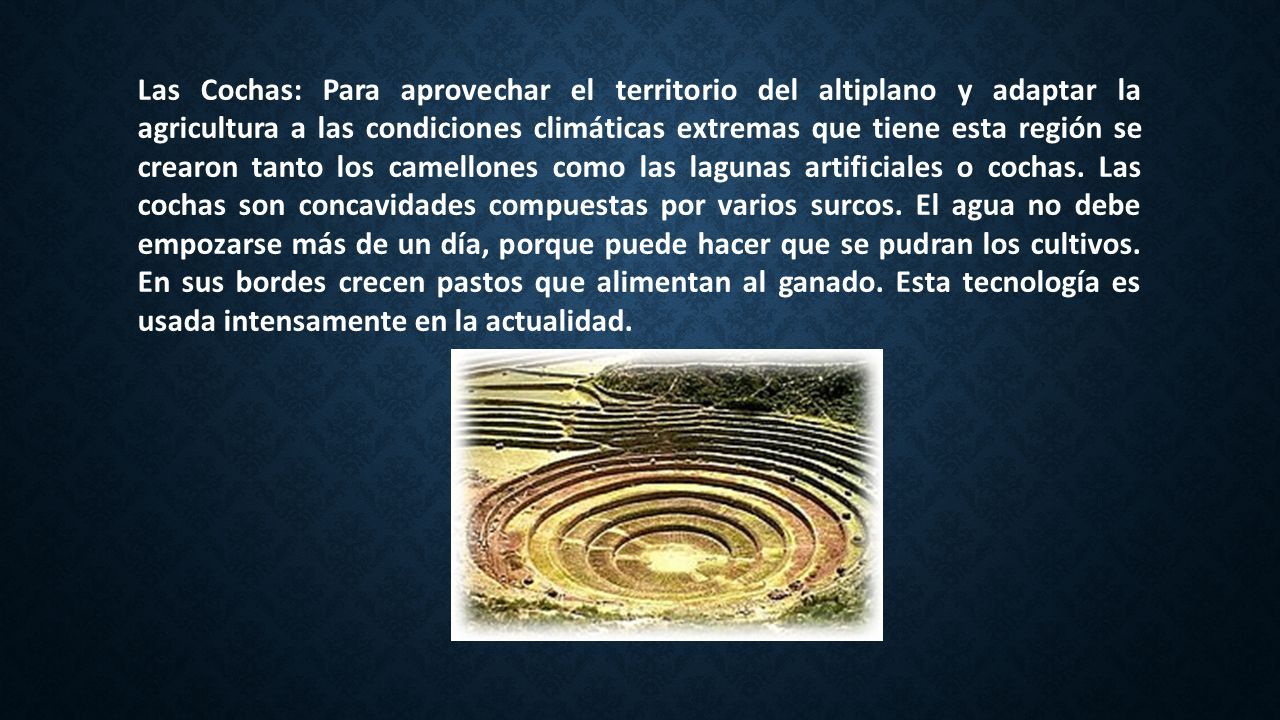 Las Cochas: Para aprovechar el territorio del altiplano y adaptar la agricultura a las condiciones climáticas extremas que tiene esta región se crearon tanto los camellones como las lagunas artificiales o cochas. Las cochas son concavidades compuestas por varios surcos. El agua no debe empozarse más de un día, porque puede hacer que se pudran los cultivos. En sus bordes crecen pastos que alimentan al ganado. Esta tecnología es usada intensamente en la actualidad.